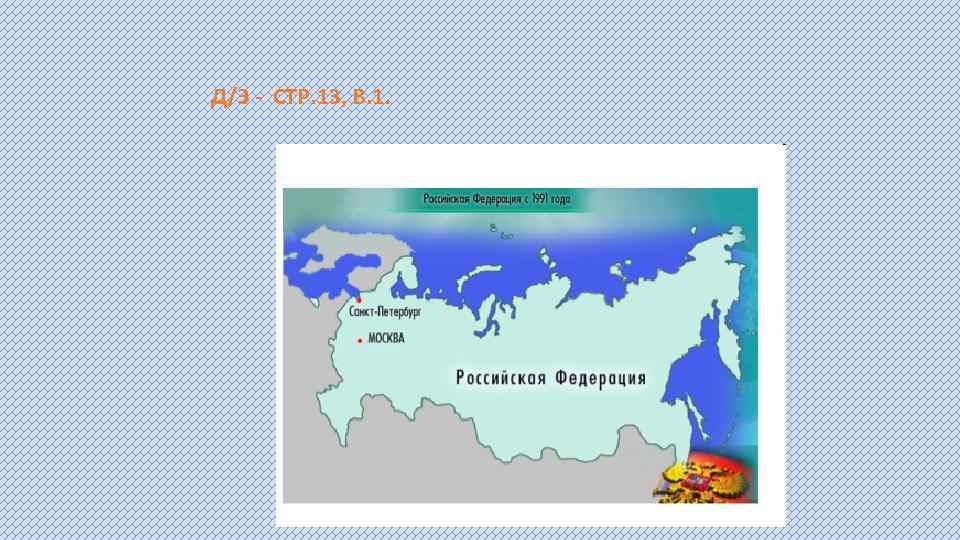 Д/З - СТР.13, В.1.

Российская Федерация с 1991 года

Санкт-Петербург

МОСКВА

Российская Федерация